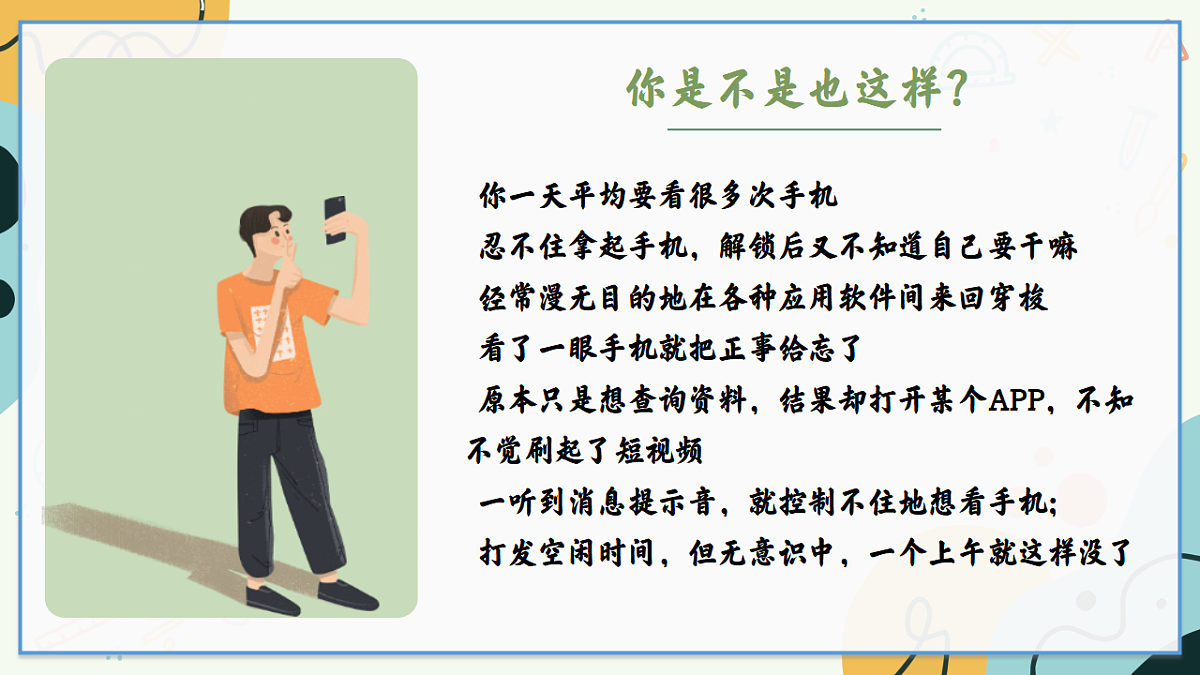 你是不是也这样?

你一天平均要看很多次手机

忍不住拿起手机，解锁后又不知道自己要干嘛

经常漫无目的地在各种应用软件间来回穿梭

看了一眼手机就把正事给忘了

原本只是想查询资料，结果却打开某个APP，不知不觉刷起了短视频

一听到消息提示音，就控制不住地想看手机;

打发空闲时间，但无意识中，一个上午就这样没了